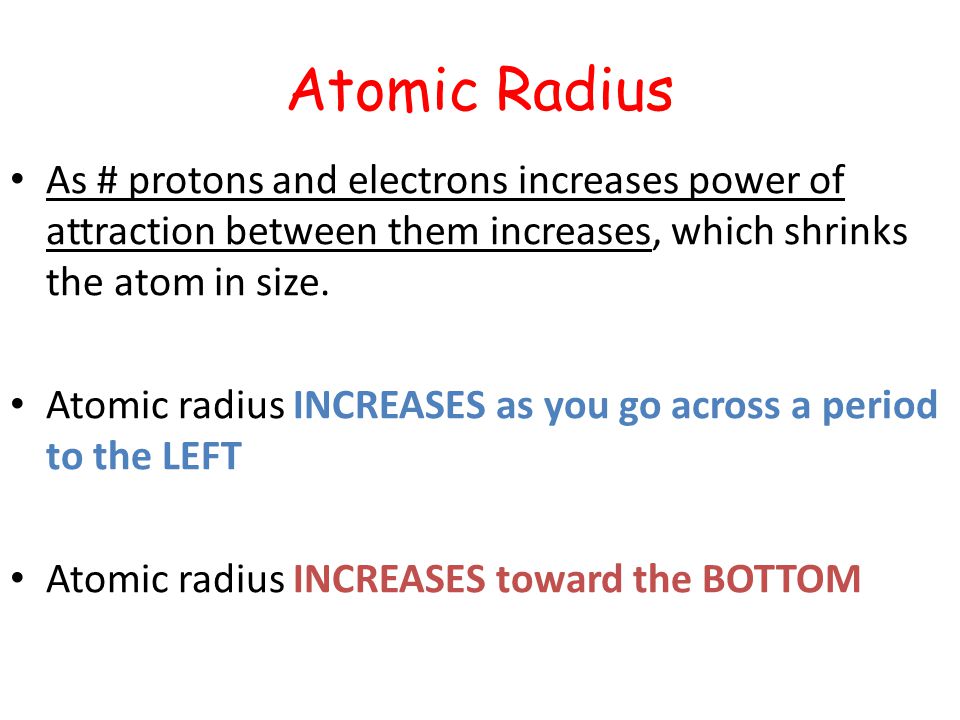 Atomic Radius

• As # protons and electrons increases power of attraction between them increases, which shrinks the atom in size.

• Atomic radius INCREASES as you go across a period to the LEFT

• Atomic radius INCREASES toward the BOTTOM